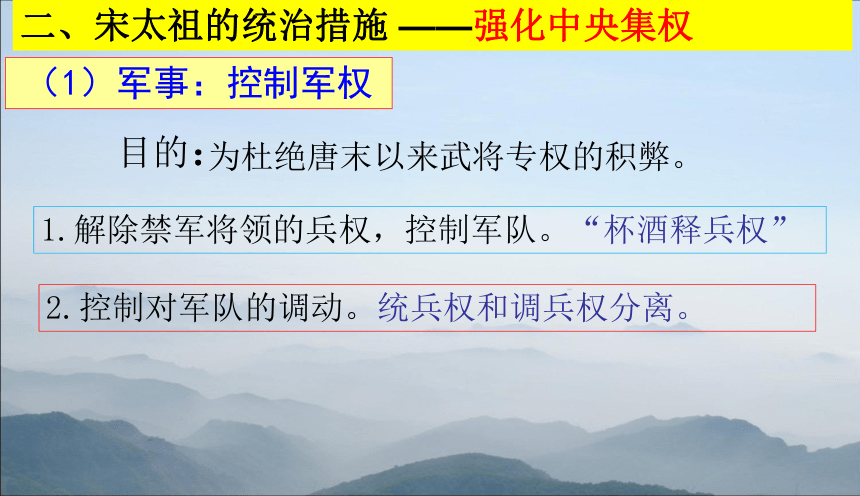 二、宋太祖的统治措施 ——强化中央集权

（1）军事：控制军权

目的:为杜绝唐末以来武将专权的积弊。

1.解除禁军将领的兵权，控制军队。“杯酒释兵权”

2.控制对军队的调动。统兵权和调兵权分离。